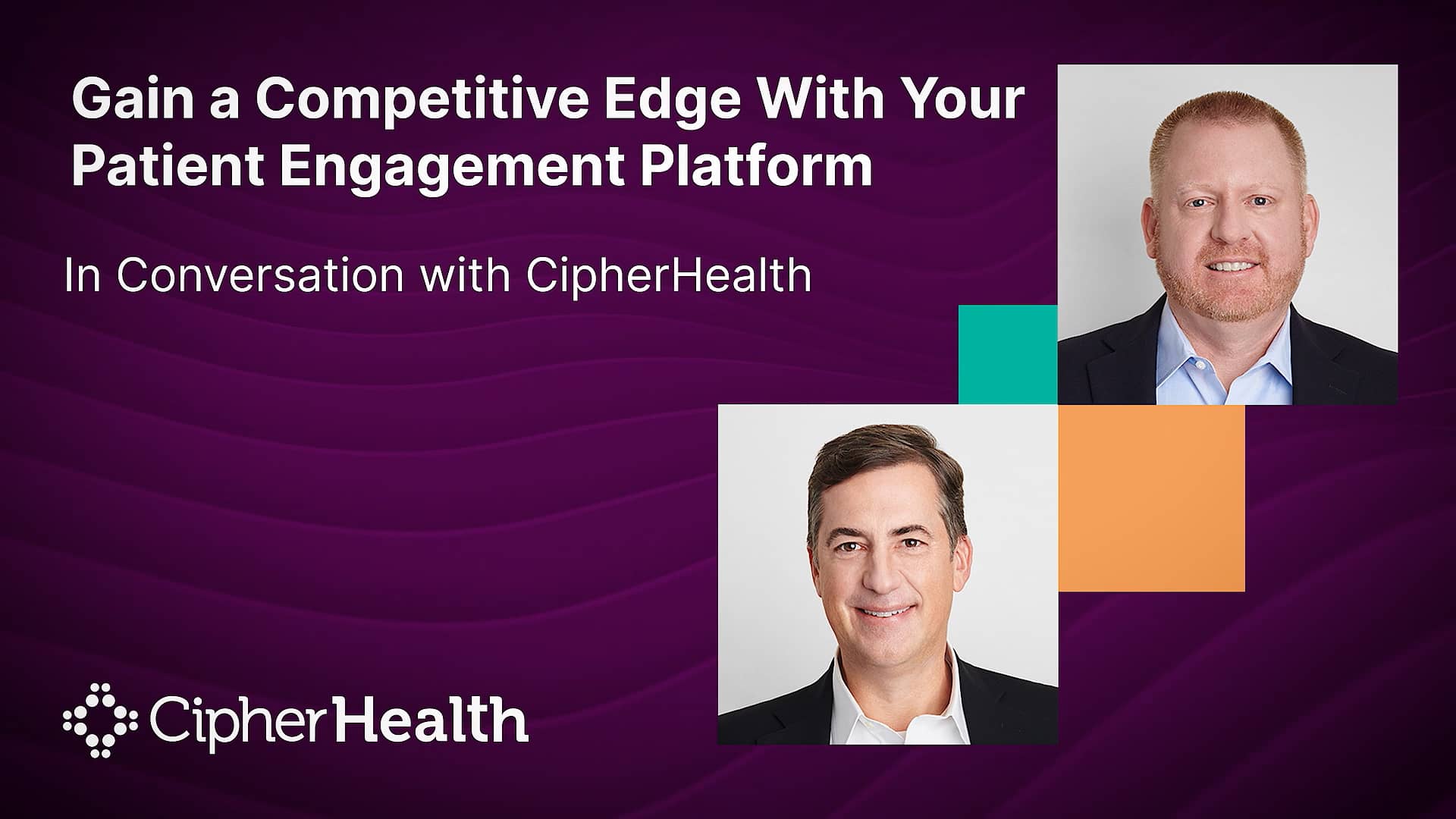 Gain a Competitive Edge With Your Patient Engagement Platform

In Conversation with CipherHealth

CipherHealth